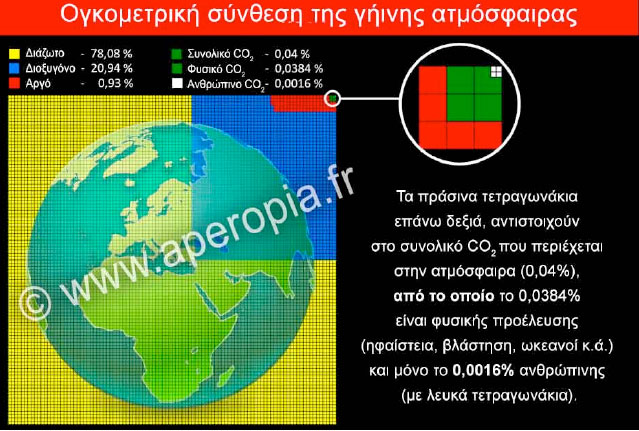 Ογκομετρική σύνθεση της γήινης ατμόσφαιρας

Διάζωτο - 78,08 %
Διοξυγόνο - 20,94 %
Αργό - 0,93 %

Συνολικό $CO_2$ - 0,04 %
Φυσικό $CO_2$ - 0,0384 %
Ανθρώπινο $CO_2$ - 0,0016 %

© www.aperopia.fr

Τα πράσινα τετραγωνάκια επάνω δεξιά, αντιστοιχούν στο συνολικό $CO_2$ που περιέχεται στην ατμόσφαιρα (0,04%), από το οποίο το 0,0384% είναι φυσικής προέλευσης (ηφαίστεια, βλάστηση, ωκεανοί κ.ά.) και μόνο το 0,0016% ανθρώπινης (με λευκά τετραγωνάκια).